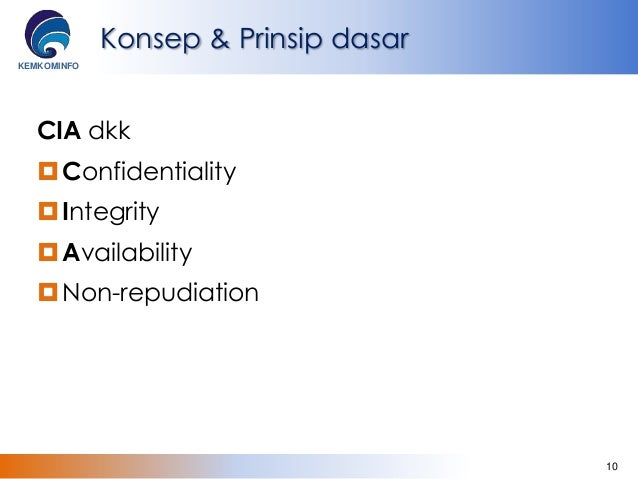 KEMKOMINFO

Konsep & Prinsip dasar

CIA dkk

Confidentiality

Integrity

Availability

Non-repudiation

10